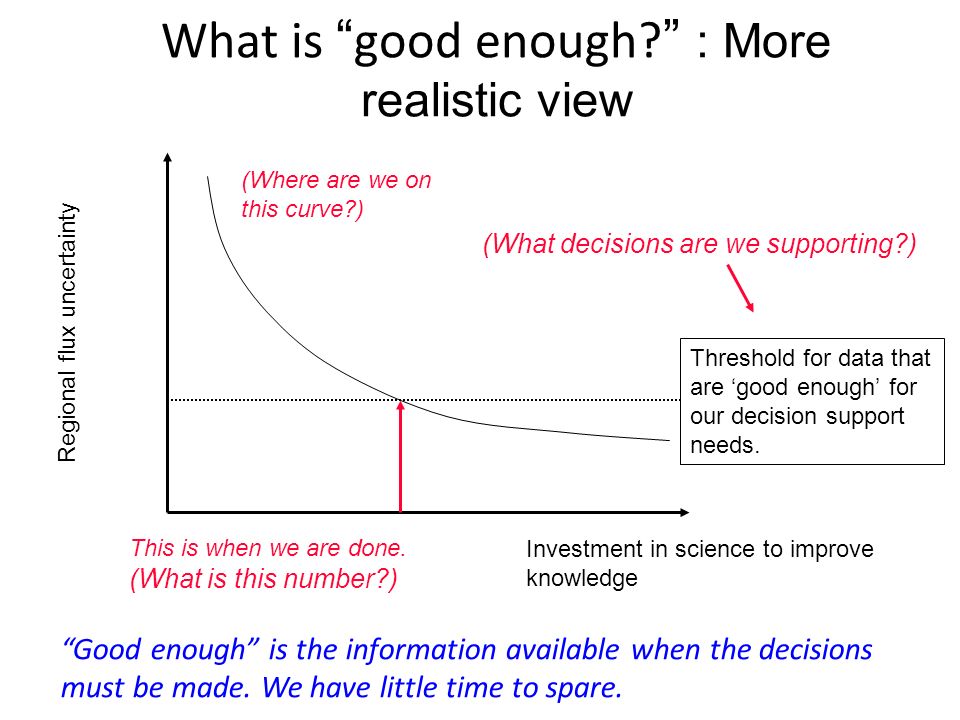 What is “good enough?” : More realistic view

Regional flux uncertainty

(Where are we on this curve?)

(What decisions are we supporting?)

Threshold for data that are ‘good enough’ for our decision support needs.

This is when we are done.
(What is this number?)

Investment in science to improve knowledge

“Good enough” is the information available when the decisions must be made. We have little time to spare.